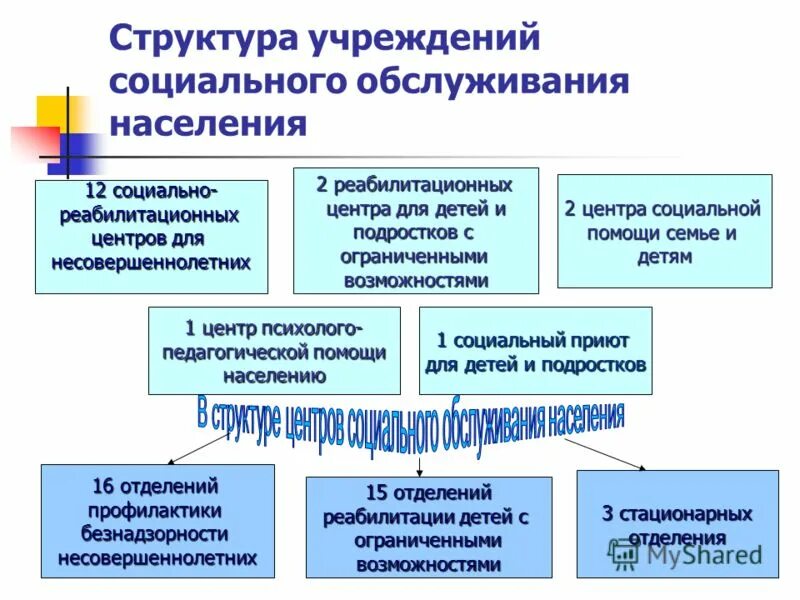 Структура учреждений социального обслуживания населения

12 социально-реабилитационных центров для несовершеннолетних

2 реабилитационных центра для детей и подростков с ограниченными возможностями

2 центра социальной помощи семье и детям

1 центр психолого-педагогической помощи населению

1 социальный приют для детей и подростков

В структуре центров социального обслуживания населения

16 отделений профилактики безнадзорности несовершеннолетних

15 отделений реабилитации детей с ограниченными возможностями

3 стационарных отделения

MyShared